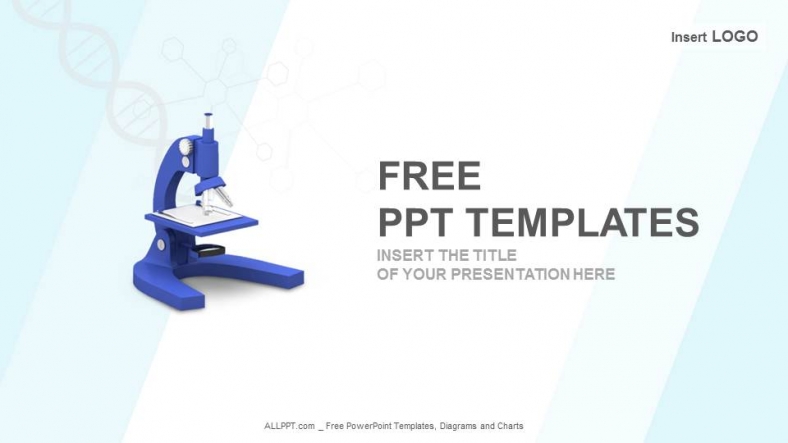 Insert LOGO

FREE
PPT TEMPLATES

INSERT THE TITLE
OF YOUR PRESENTATION HERE

ALLPPT.com _ Free PowerPoint Templates, Diagrams and Charts